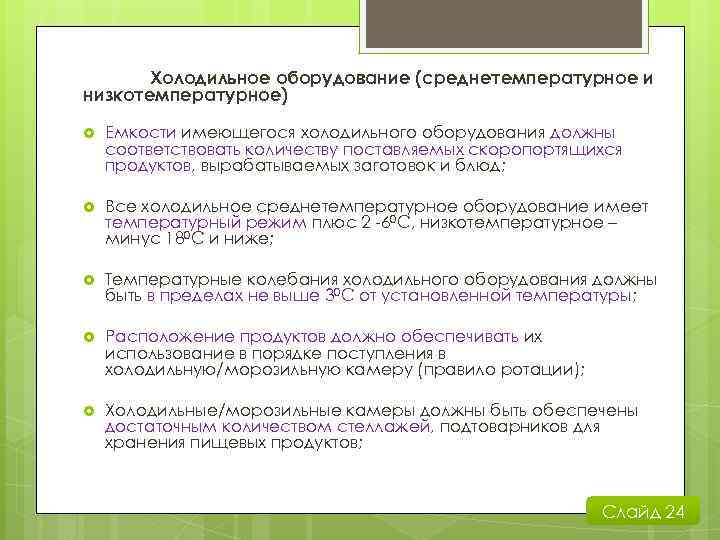 Холодильное оборудование (среднетемпературное и низкотемпературное)

Емкости имеющегося холодильного оборудования должны соответствовать количеству поставляемых скоропортящихся продуктов, вырабатываемых заготовок и блюд;

Все холодильное среднетемпературное оборудование имеет температурный режим плюс 2 -6ºС, низкотемпературное – минус 18ºС и ниже;

Температурные колебания холодильного оборудования должны быть в пределах не выше 3ºС от установленной температуры;

Расположение продуктов должно обеспечивать их использование в порядке поступления в холодильную/морозильную камеру (правило ротации);

Холодильные/морозильные камеры должны быть обеспечены достаточным количеством стеллажей, подтоварников для хранения пищевых продуктов;

Слайд 24